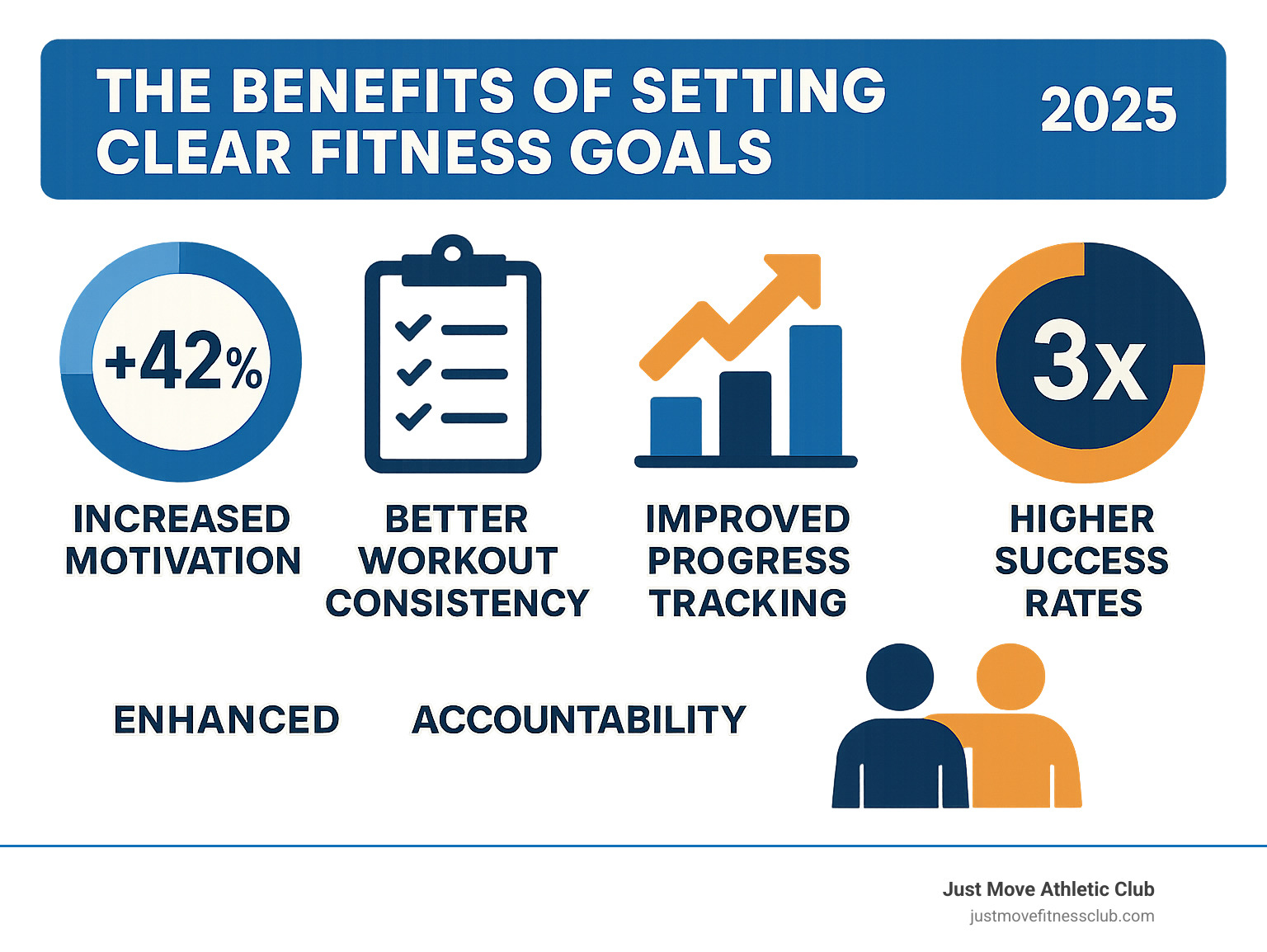 THE BENEFITS OF SETTING CLEAR FITNESS GOALS

2025

+42%

INCREASED MOTIVATION

BETTER WORKOUT CONSISTENCY

IMPROVED PROGRESS TRACKING

3x

HIGHER SUCCESS RATES

ENHANCED ACCOUNTABILITY

Just Move Athletic Club
justmovefitnessclub.com